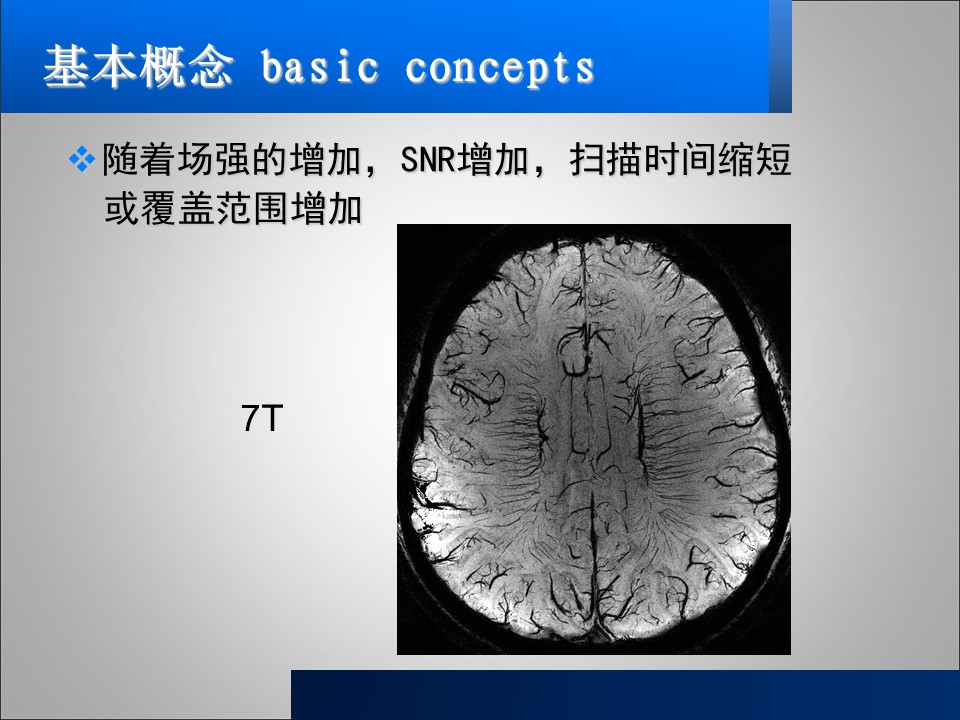 基本概念 basic concepts

❖ 随着场强的增加，SNR增加，扫描时间缩短或覆盖范围增加

7T